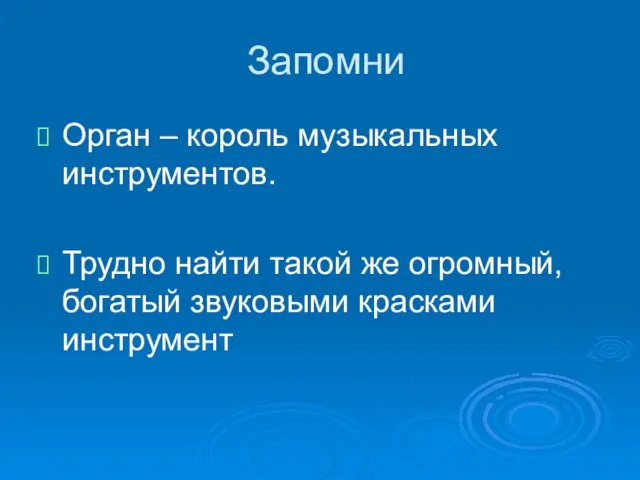 Запомни

Орган – король музыкальных инструментов.

Трудно найти такой же огромный, богатый звуковыми красками инструмент